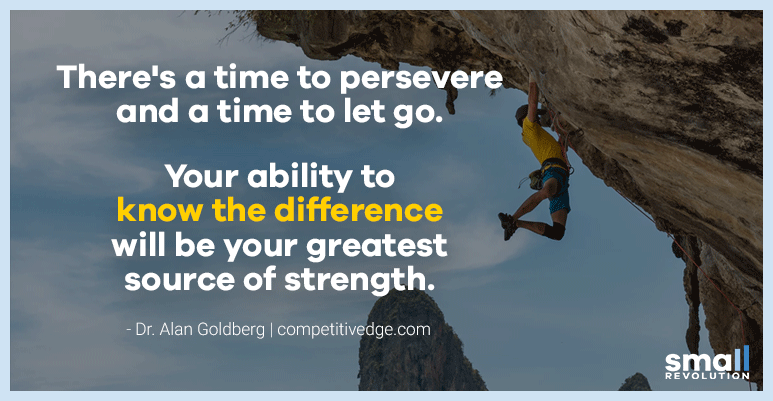 There's a time to persevere and a time to let go.

Your ability to know the difference will be your greatest source of strength.

- Dr. Alan Goldberg | competitivedge.com

small REVOLUTION